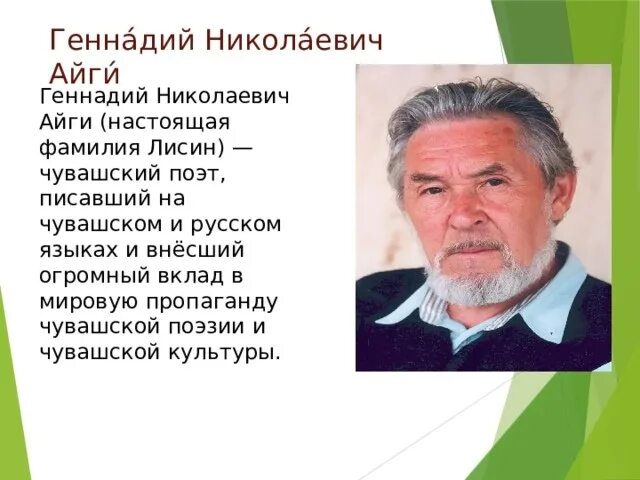 Генна́дий Никола́евич Айги́

Геннадий Николаевич Айги (настоящая фамилия Лисин) — чувашский поэт, писавший на чувашском и русском языках и внёсший огромный вклад в мировую пропаганду чувашской поэзии и чувашской культуры.